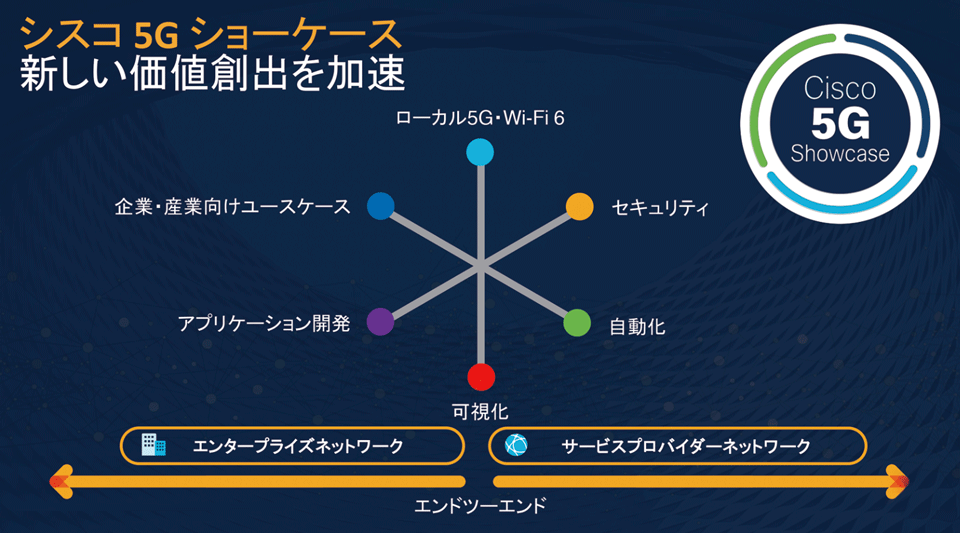 シスコ 5G ショーケース
新しい価値創出を加速

Cisco
5G
Showcase

ローカル5G・Wi-Fi 6

企業・産業向けユースケース

セキュリティ

アプリケーション開発

自動化

可視化

エンタープライズネットワーク

サービスプロバイダーネットワーク

エンドツーエンド